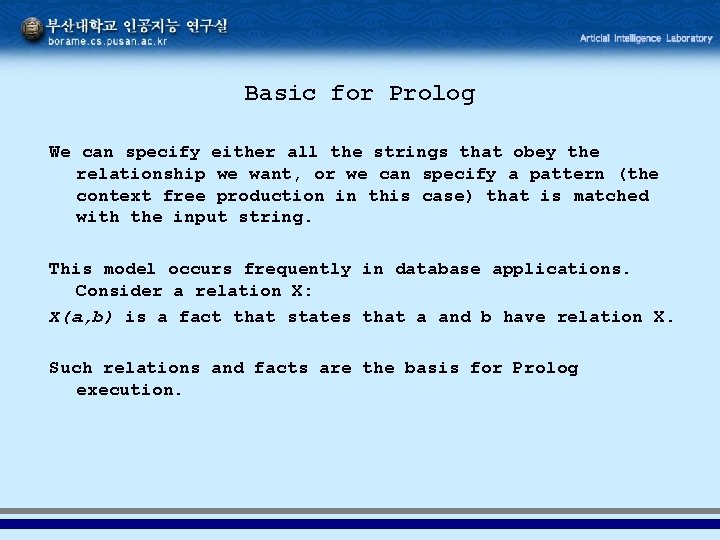 부산대학교 인공지능 연구실
borame.cs.pusan.ac.kr

Articial Intelligence Laboratory

Basic for Prolog

We can specify either all the strings that obey the relationship we want, or we can specify a pattern (the context free production in this case) that is matched with the input string.

This model occurs frequently in database applications. Consider a relation X:

X(a,b) is a fact that states that a and b have relation X.

Such relations and facts are the basis for Prolog execution.